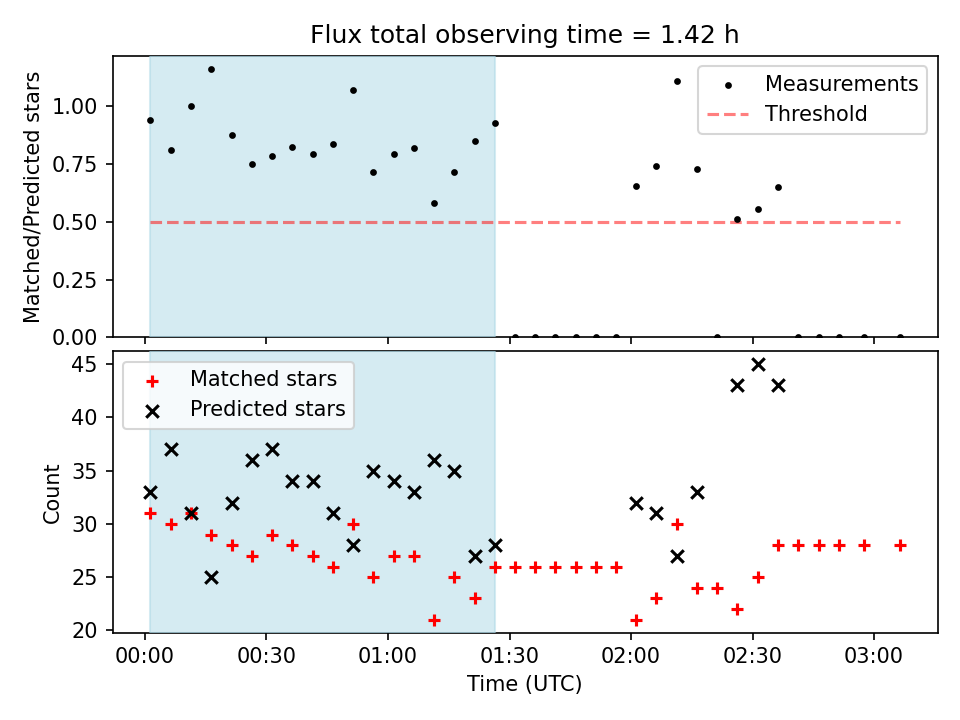 Flux total observing time = 1.42 h

Matched/Predicted stars

1.00
0.75
0.50
0.25
0.00

Measurements
Threshold

Count

45
40
35
30
25
20

Matched stars
Predicted stars

00:00
00:30
01:00
01:30
02:00
02:30
03:00

Time (UTC)